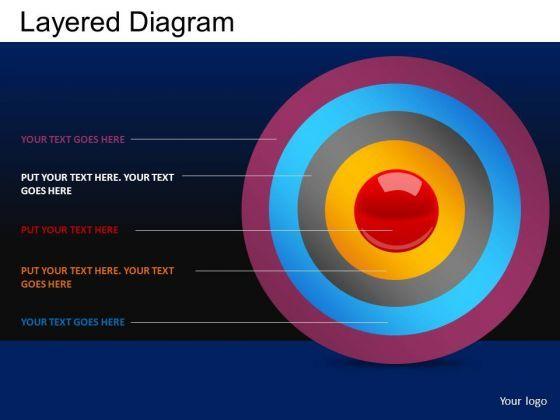 Layered Diagram

YOUR TEXT GOES HERE

PUT YOUR TEXT HERE. YOUR TEXT GOES HERE

PUT YOUR TEXT HERE

PUT YOUR TEXT HERE. YOUR TEXT GOES HERE

YOUR TEXT GOES HERE

Your logo